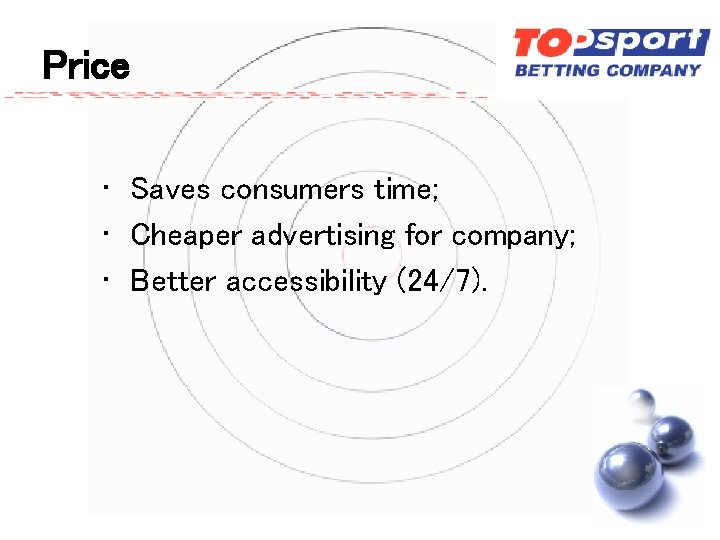 Price

TOPsport
BETTING COMPANY

• Saves consumers time;
• Cheaper advertising for company;
• Better accessibility (24/7).